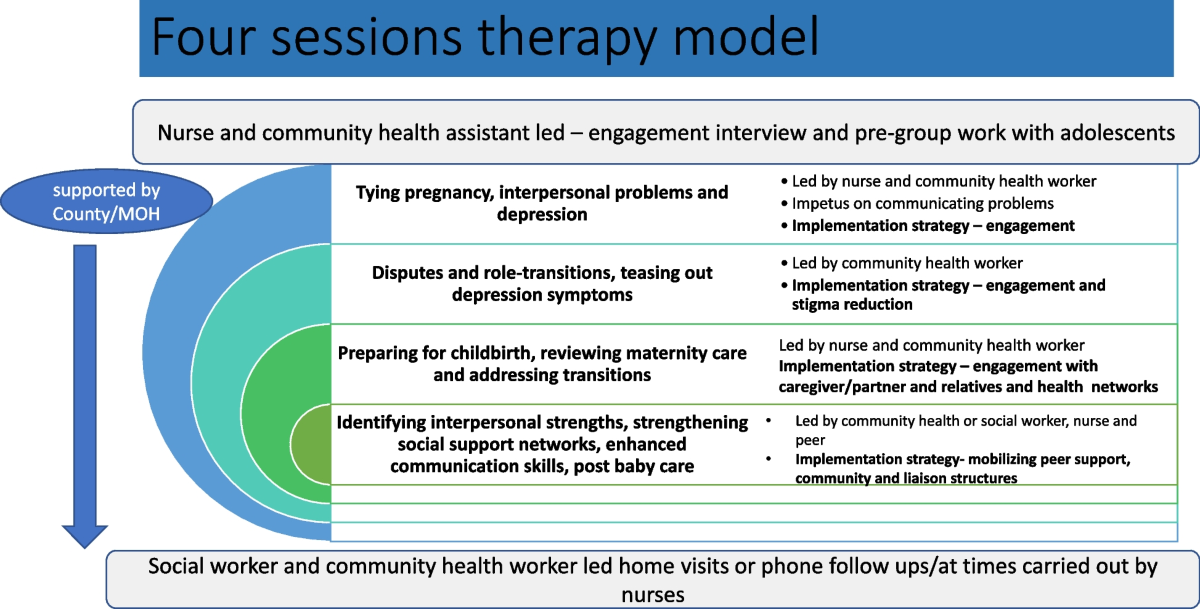 Four sessions therapy model

Nurse and community health assistant led – engagement interview and pre-group work with adolescents

supported by County/MOH

Tying pregnancy, interpersonal problems and depression

• Led by nurse and community health worker
• Impetus on communicating problems
• Implementation strategy – engagement

Disputes and role-transitions, teasing out depression symptoms

• Led by community health worker
• Implementation strategy – engagement and stigma reduction

Preparing for childbirth, reviewing maternity care and addressing transitions

Led by nurse and community health worker
Implementation strategy – engagement with caregiver/partner and relatives and health networks

Identifying interpersonal strengths, strengthening social support networks, enhanced communication skills, post baby care

• Led by community health or social worker, nurse and peer
• Implementation strategy- mobilizing peer support, community and liaison structures

Social worker and community health worker led home visits or phone follow ups/at times carried out by nurses